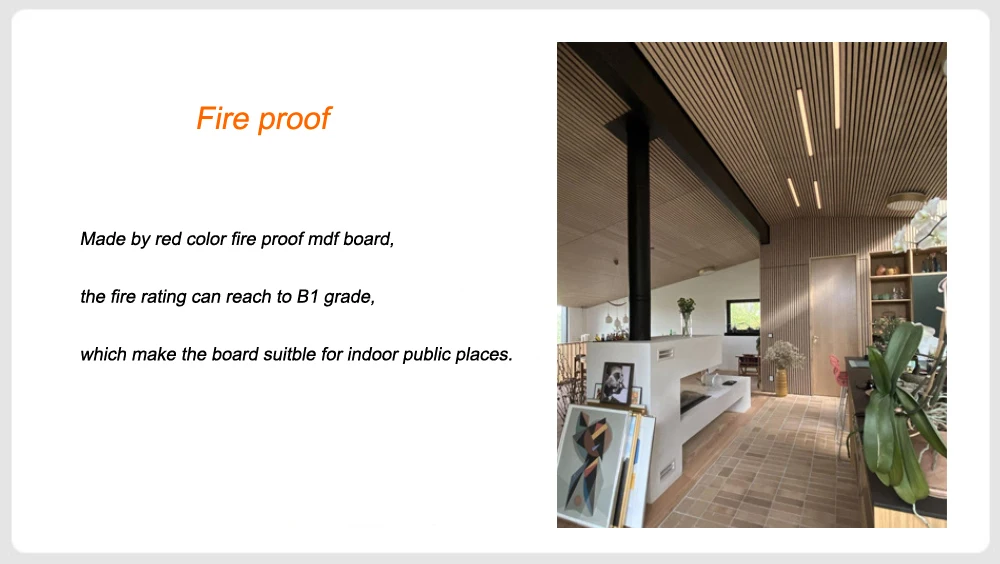 Fire proof

Made by red color fire proof mdf board,

the fire rating can reach to B1 grade,

which make the board suitble for indoor public places.